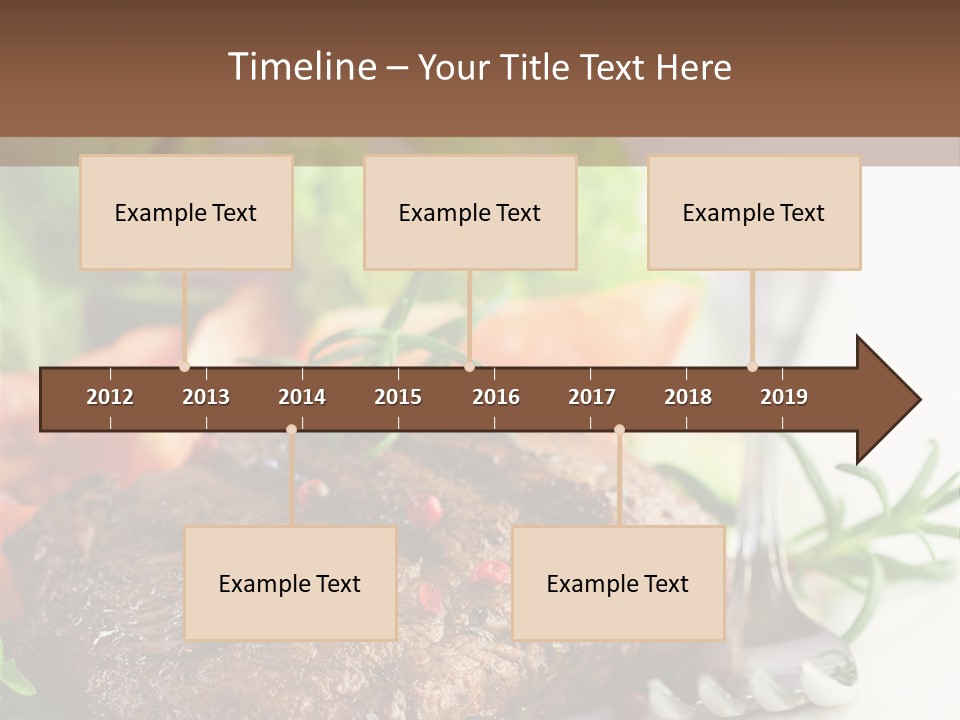 Timeline – Your Title Text Here

Example Text

Example Text

Example Text

2012 2013 2014 2015 2016 2017 2018 2019

Example Text

Example Text